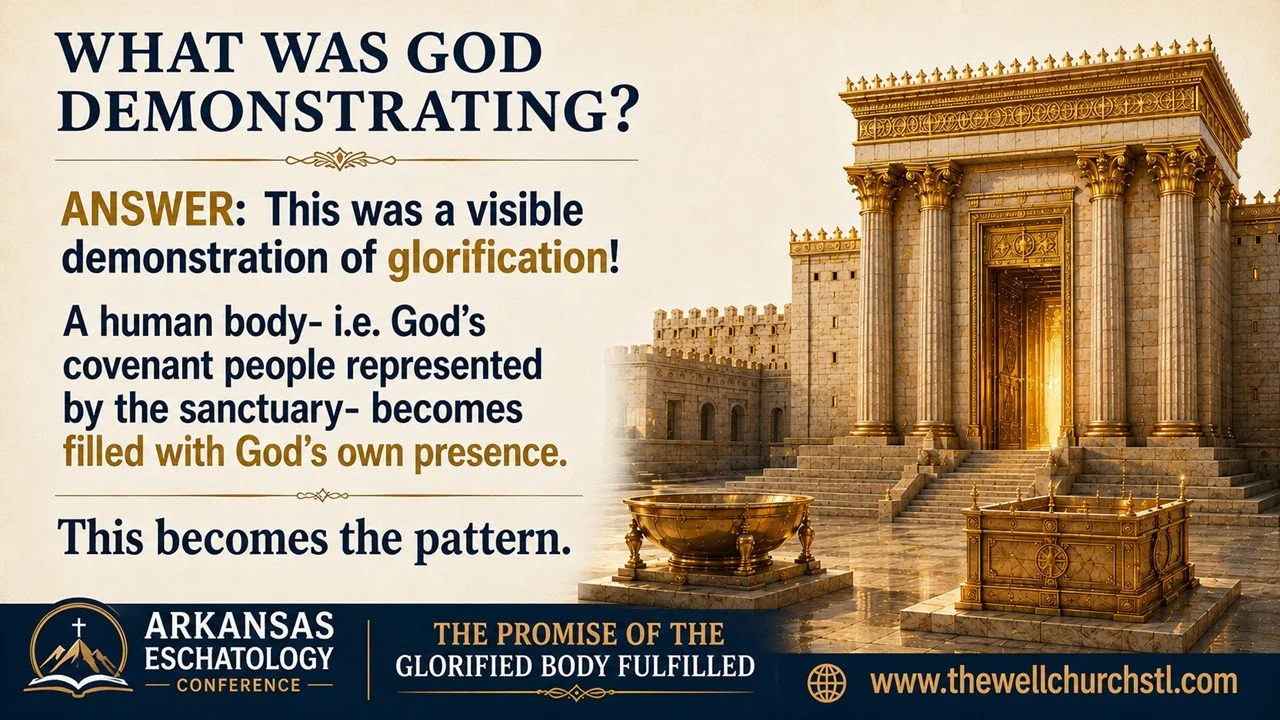 WHAT WAS GOD DEMONSTRATING?

ANSWER: This was a visible demonstration of glorification!

A human body- i.e. God's covenant people represented by the sanctuary- becomes filled with God's own presence.

This becomes the pattern.

ARKANSAS ESCHATOLOGY CONFERENCE

THE PROMISE OF THE GLORIFIED BODY FULFILLED

www.thewellchurchstl.com